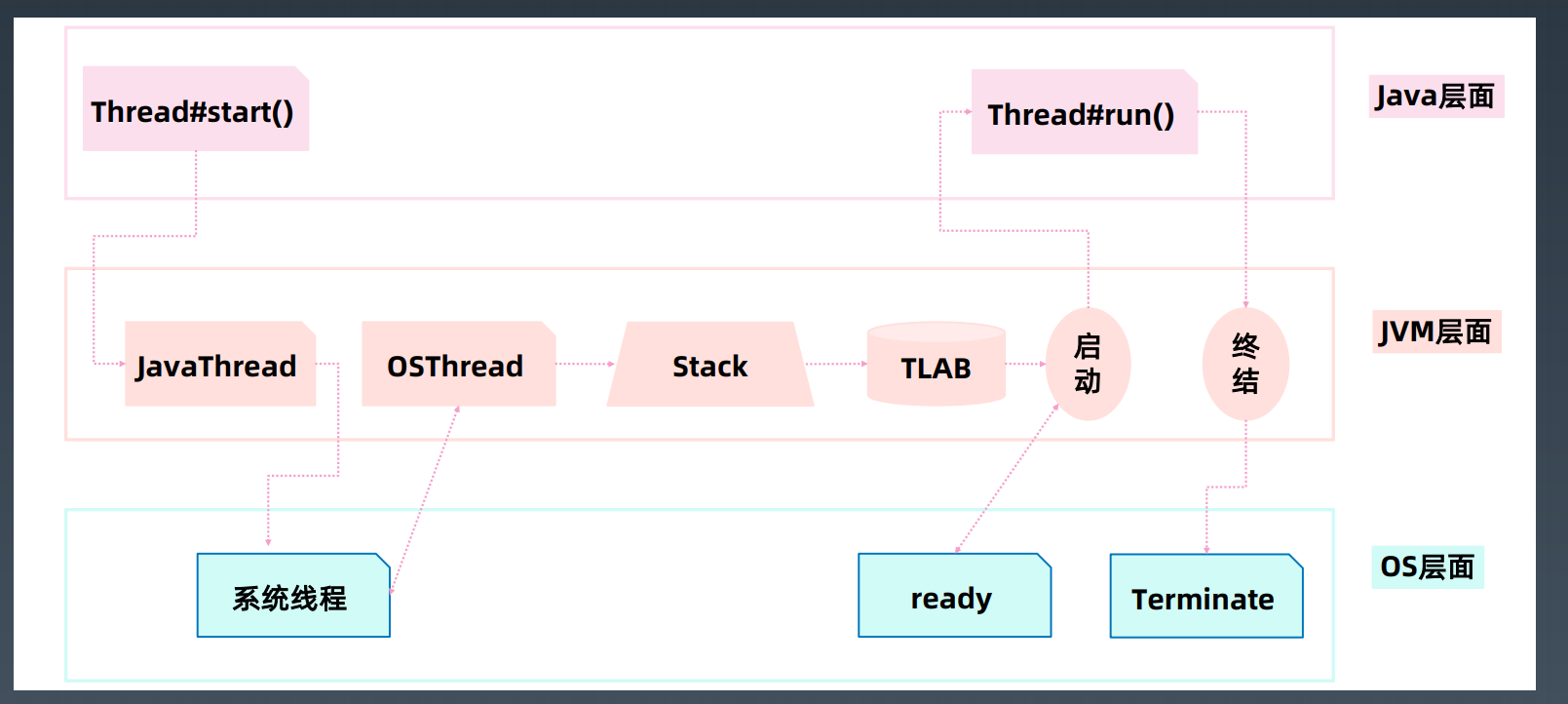 Thread#start()

Thread#run()

Java层面

JavaThread

OSThread

Stack

TLAB

启动

终结

JVM层面

系统线程

ready

Terminate

OS层面